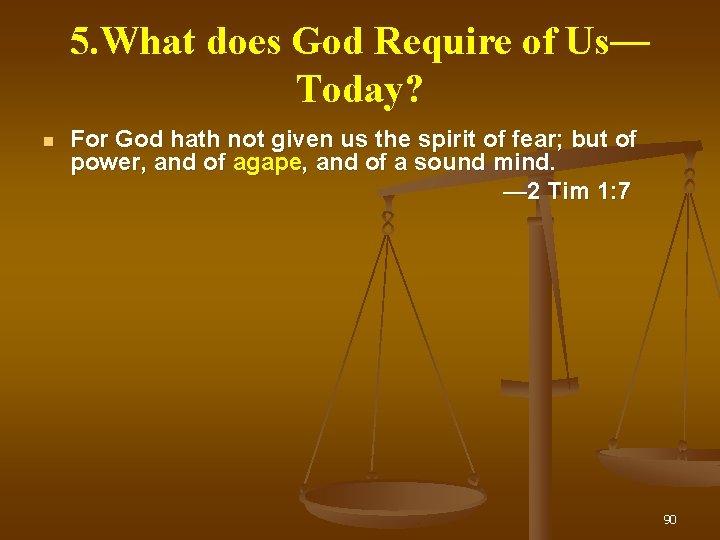 5.What does God Require of Us—Today?

For God hath not given us the spirit of fear; but of power, and of agape, and of a sound mind.
—2 Tim 1:7

90